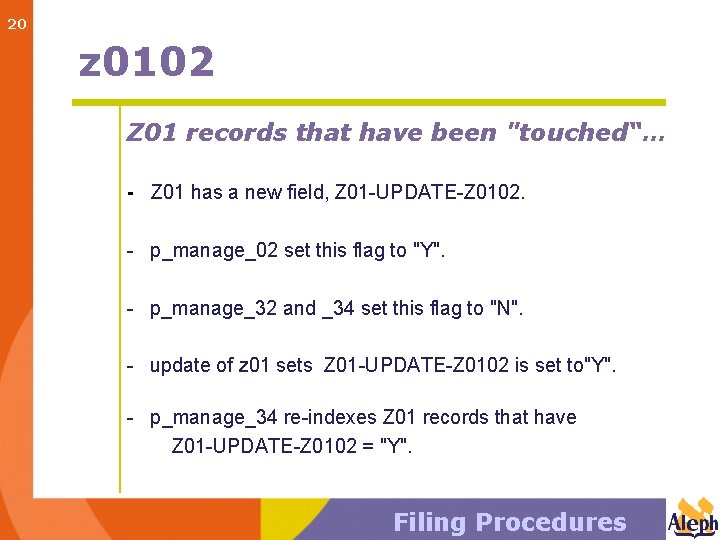 20

z0102

Z01 records that have been "touched"...

- Z01 has a new field, Z01-UPDATE-Z0102.

- p_manage_02 set this flag to "Y".

- p_manage_32 and _34 set this flag to "N".

- update of z01 sets Z01-UPDATE-Z0102 is set to"Y".

- p_manage_34 re-indexes Z01 records that have Z01-UPDATE-Z0102 = "Y".

Filing Procedures

Aleph